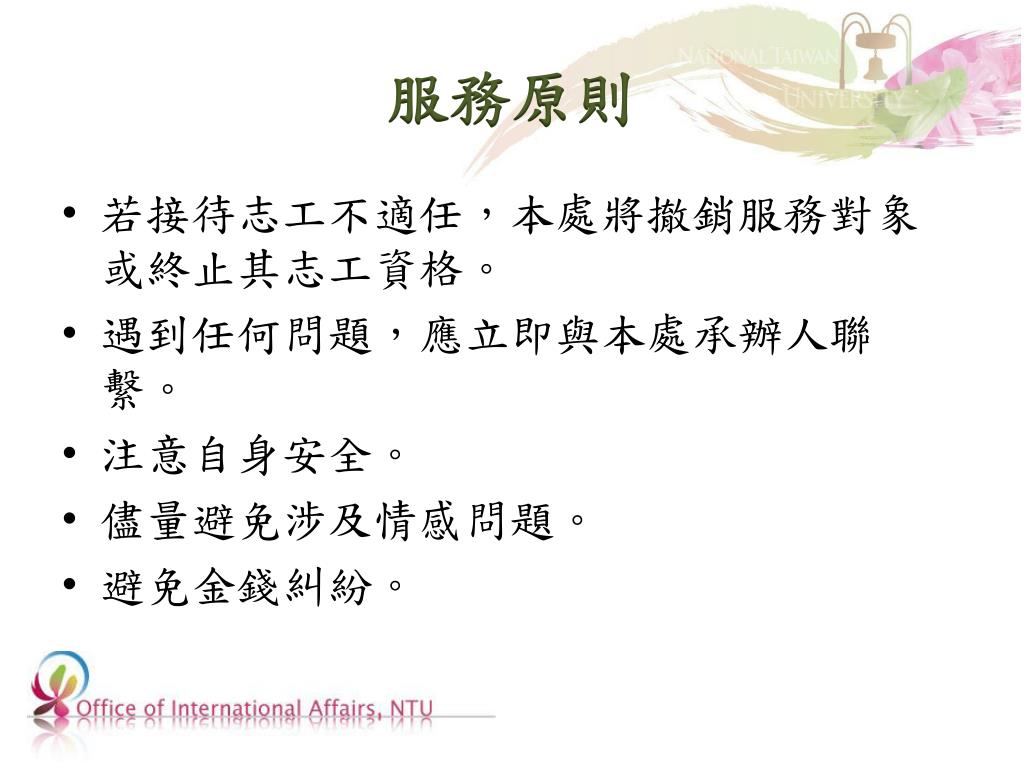 NATIONAL TAIWAN UNIVERSITY

服務原則

• 若接待志工不適任，本處將撤銷服務對象或終止其志工資格。
• 遇到任何問題，應立即與本處承辦人聯繫。
• 注意自身安全。
• 儘量避免涉及情感問題。
• 避免金錢糾紛。

Office of International Affairs, NTU